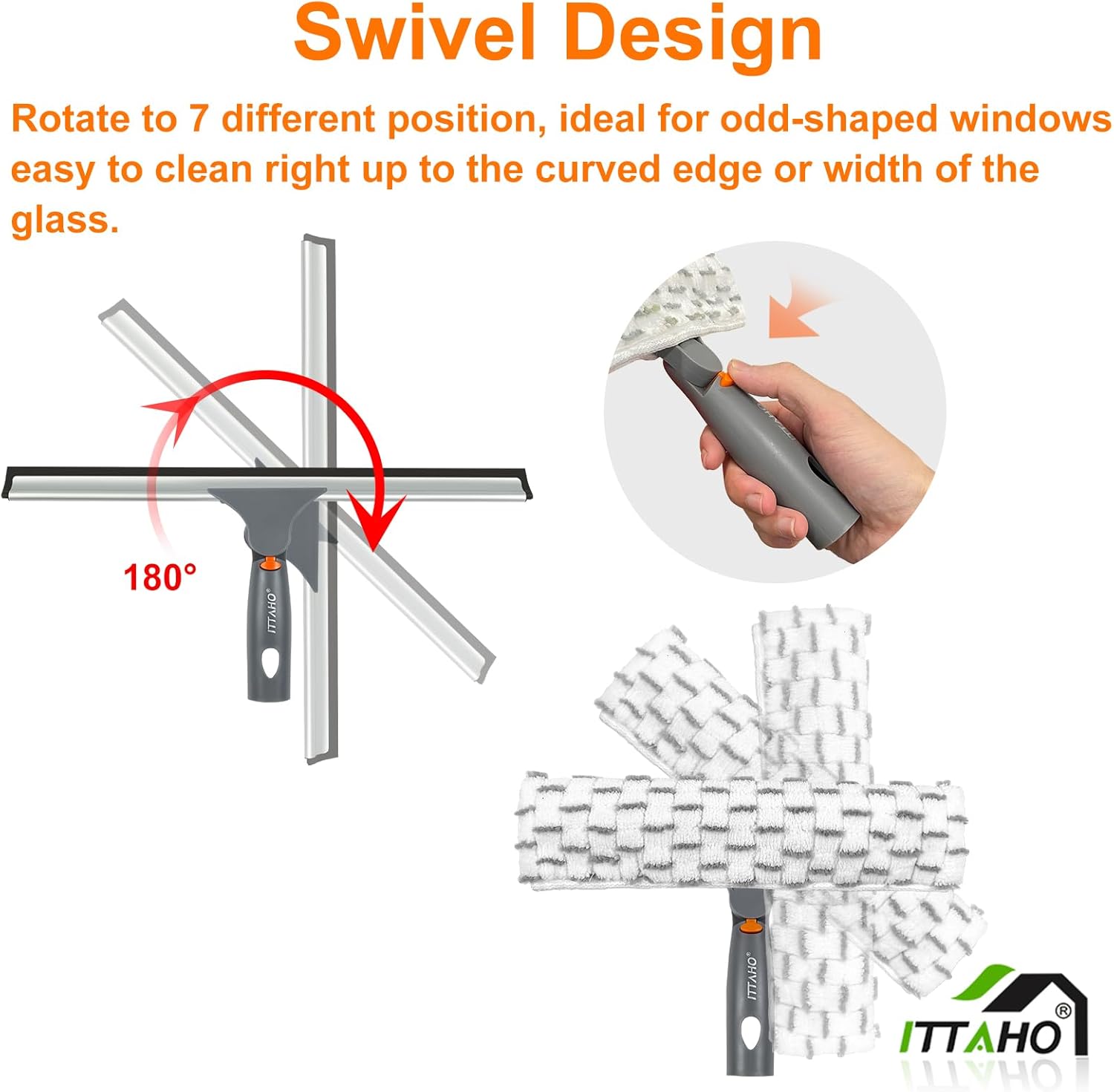 Swivel Design

Rotate to 7 different position, ideal for odd-shaped windows easy to clean right up to the curved edge or width of the glass.

180°

ITTAHO®

ITTAHO®

ITTAHO®